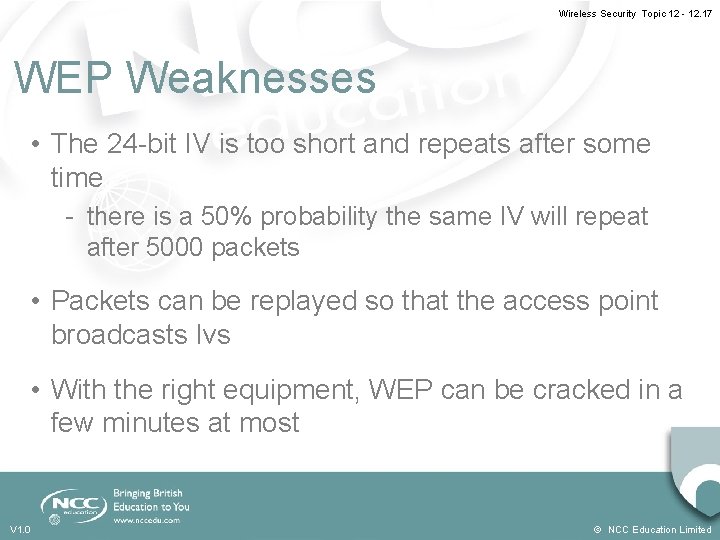 Wireless Security Topic 12 - 12.17

WEP Weaknesses

• The 24-bit IV is too short and repeats after some time

- there is a 50% probability the same IV will repeat after 5000 packets

• Packets can be replayed so that the access point broadcasts Ivs

• With the right equipment, WEP can be cracked in a few minutes at most

NCC education

Bringing British Education to You

www.nccedu.com

V1.0

© NCC Education Limited